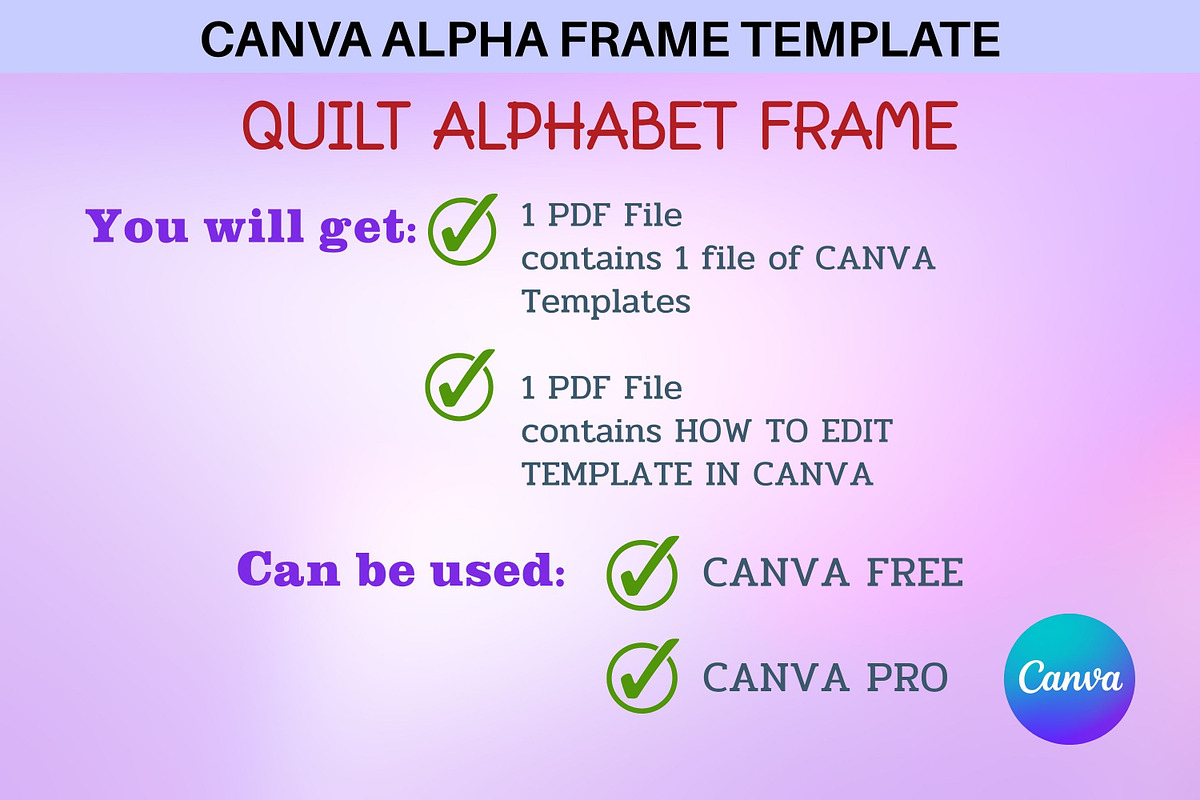 CANVA ALPHA FRAME TEMPLATE

QUILT ALPHABET FRAME

You will get:

1 PDF File
contains 1 file of CANVA Templates

1 PDF File
contains HOW TO EDIT TEMPLATE IN CANVA

Can be used:

CANVA FREE

CANVA PRO

Canva